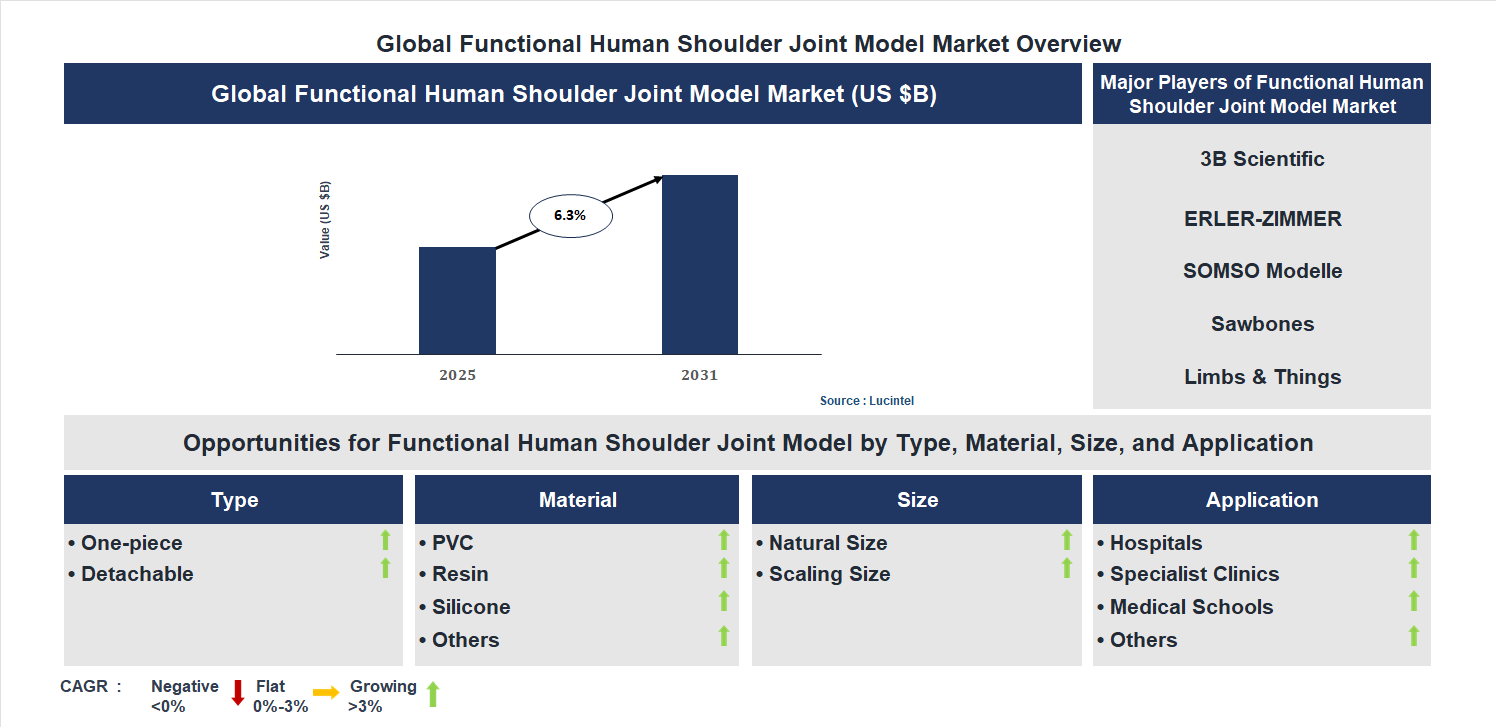 Global Functional Human Shoulder Joint Model Market Overview

Global Functional Human Shoulder Joint Model Market (US $B)

Value (US $B)

6.3%

2025

2031

Source : Lucintel

Major Players of Functional Human Shoulder Joint Model Market

3B Scientific

ERLER-ZIMMER

SOMSO Modelle

Sawbones

Limbs & Things

Opportunities for Functional Human Shoulder Joint Model by Type, Material, Size, and Application

Type

• One-piece
• Detachable

Material

• PVC
• Resin
• Silicone
• Others

Size

• Natural Size
• Scaling Size

Application

• Hospitals
• Specialist Clinics
• Medical Schools
• Others

CAGR : Negative <0% Flat 0%-3% Growing >3%